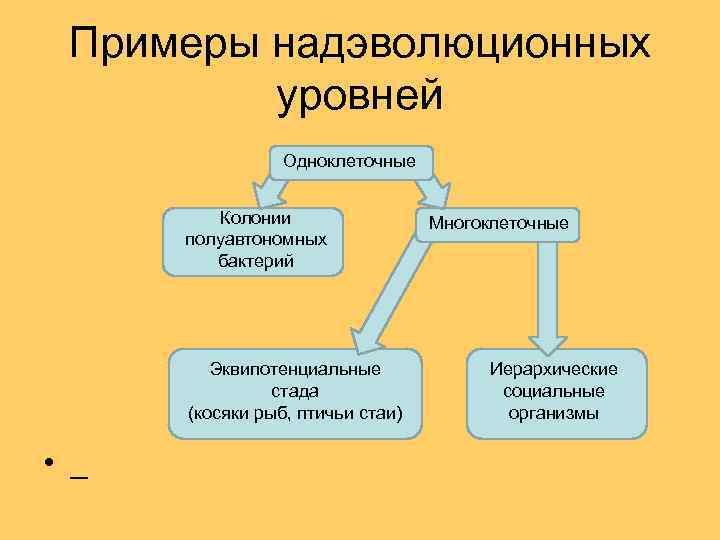 Примеры надэволюционных уровней

Одноклеточные

Колонии полуавтономных бактерий

Многоклеточные

Эквипотенциальные стада (косяки рыб, птичьи стаи)

Иерархические социальные организмы

• _